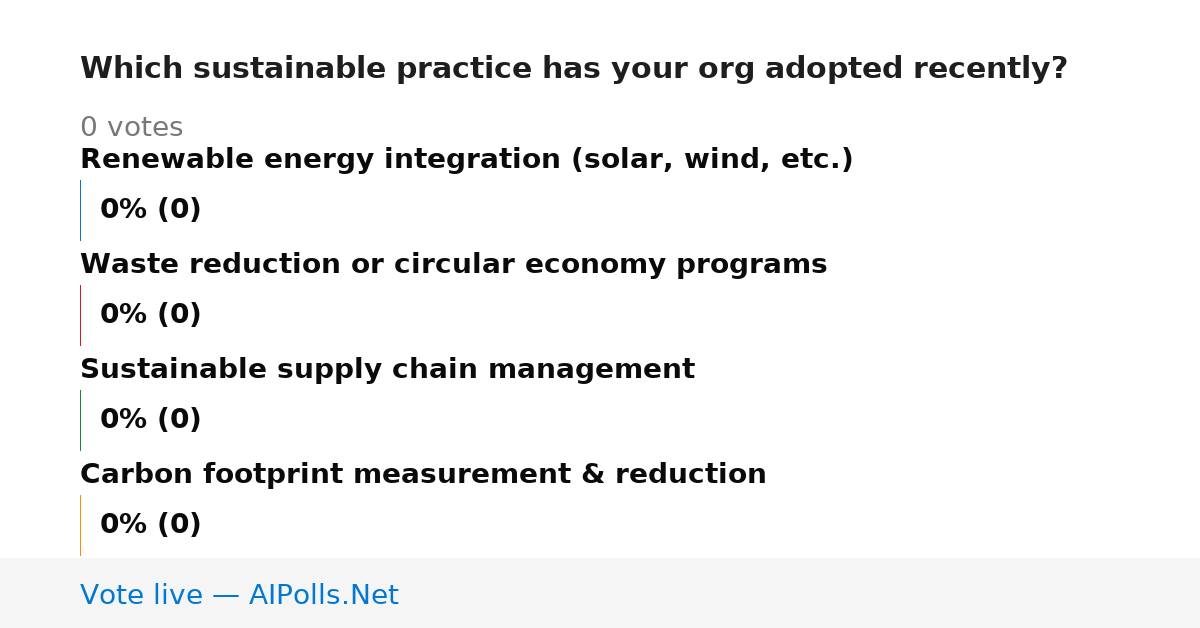 Which sustainable practice has your org adopted recently?

0 votes

Renewable energy integration (solar, wind, etc.)

0% (0)

Waste reduction or circular economy programs

0% (0)

Sustainable supply chain management

0% (0)

Carbon footprint measurement & reduction

0% (0)

Vote live — AIPolls.Net